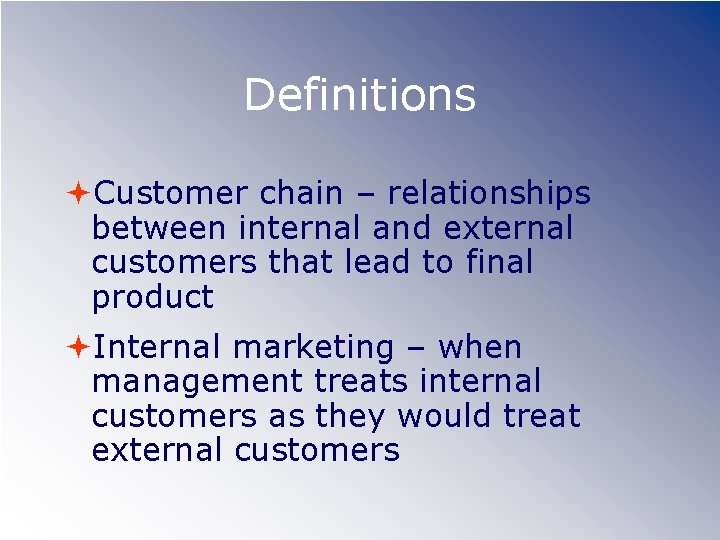 Definitions

Customer chain – relationships between internal and external customers that lead to final product

Internal marketing – when management treats internal customers as they would treat external customers